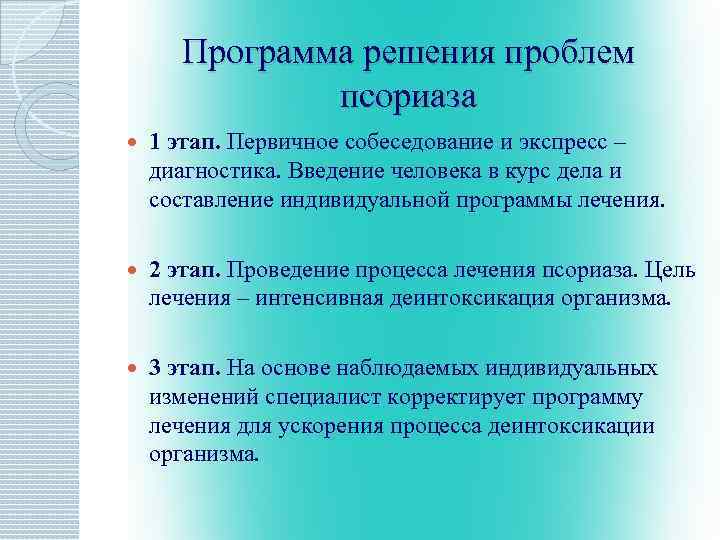 Программа решения проблем псориаза

1 этап. Первичное собеседование и экспресс – диагностика. Введение человека в курс дела и составление индивидуальной программы лечения.

2 этап. Проведение процесса лечения псориаза. Цель лечения – интенсивная деинтоксикация организма.

3 этап. На основе наблюдаемых индивидуальных изменений специалист корректирует программу лечения для ускорения процесса деинтоксикации организма.